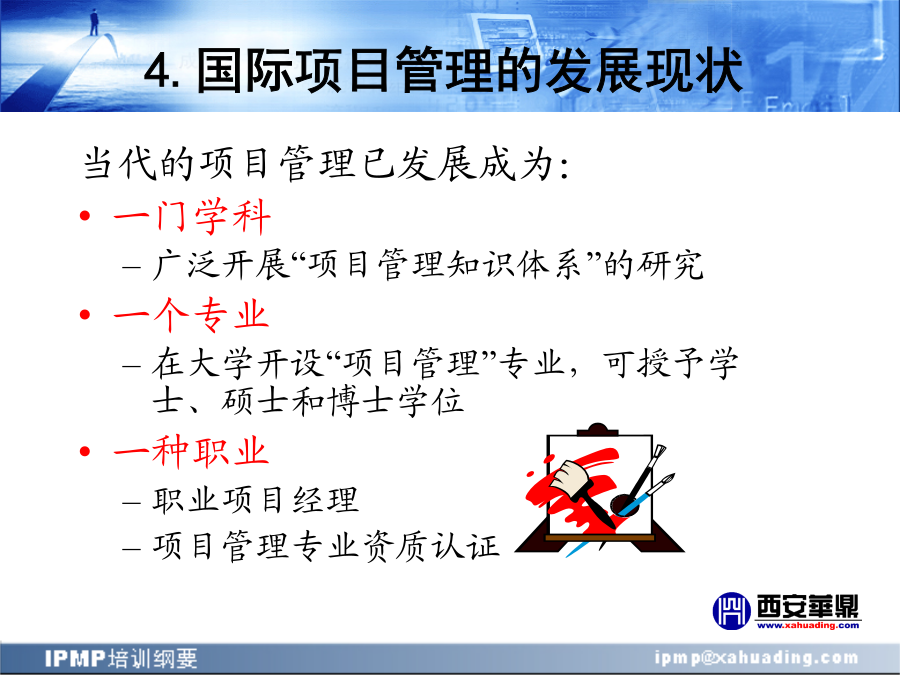 4. 国际项目管理的发展现状

当代的项目管理已发展成为：

• 一门学科
– 广泛开展“项目管理知识体系”的研究

• 一个专业
– 在大学开设“项目管理”专业，可授予学士、硕士和博士学位

• 一种职业
– 职业项目经理
– 项目管理专业资质认证

西安華鼎
www.xahuading.com

IPMP培训纲要

ipmp@xahuading.com